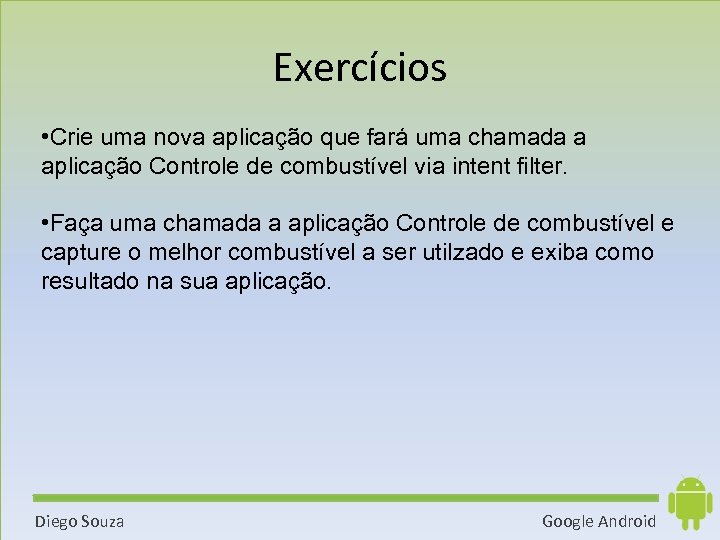 Exercícios

•Crie uma nova aplicação que fará uma chamada a aplicação Controle de combustível via intent filter.

•Faça uma chamada a aplicação Controle de combustível e capture o melhor combustível a ser utilzado e exiba como resultado na sua aplicação.

Diego Souza

Google Android